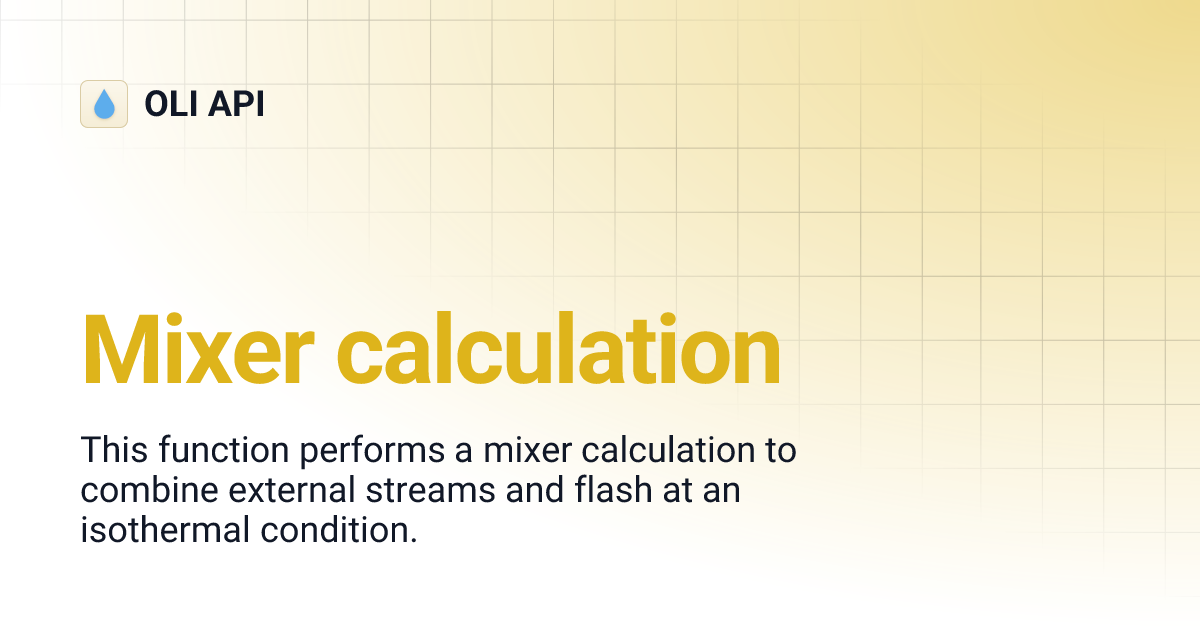 OLI API

Mixer calculation

This function performs a mixer calculation to combine external streams and flash at an isothermal condition.